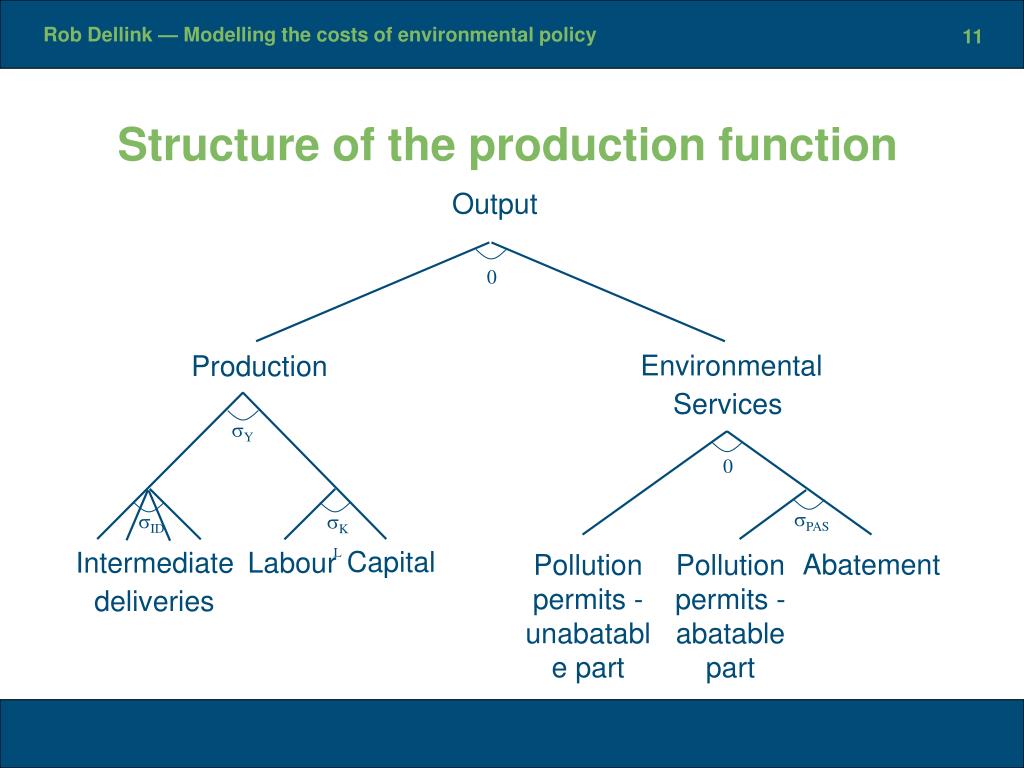 Rob Dellink — Modelling the costs of environmental policy

11

Structure of the production function

Output

0

Production

Environmental Services

$\sigma_Y$

0

$\sigma_{ID}$

$\sigma_{KL}$

$\sigma_{PAS}$

Intermediate deliveries

Labour

Capital

Pollution permits - unabatable part

Pollution permits - abatable part

Abatement